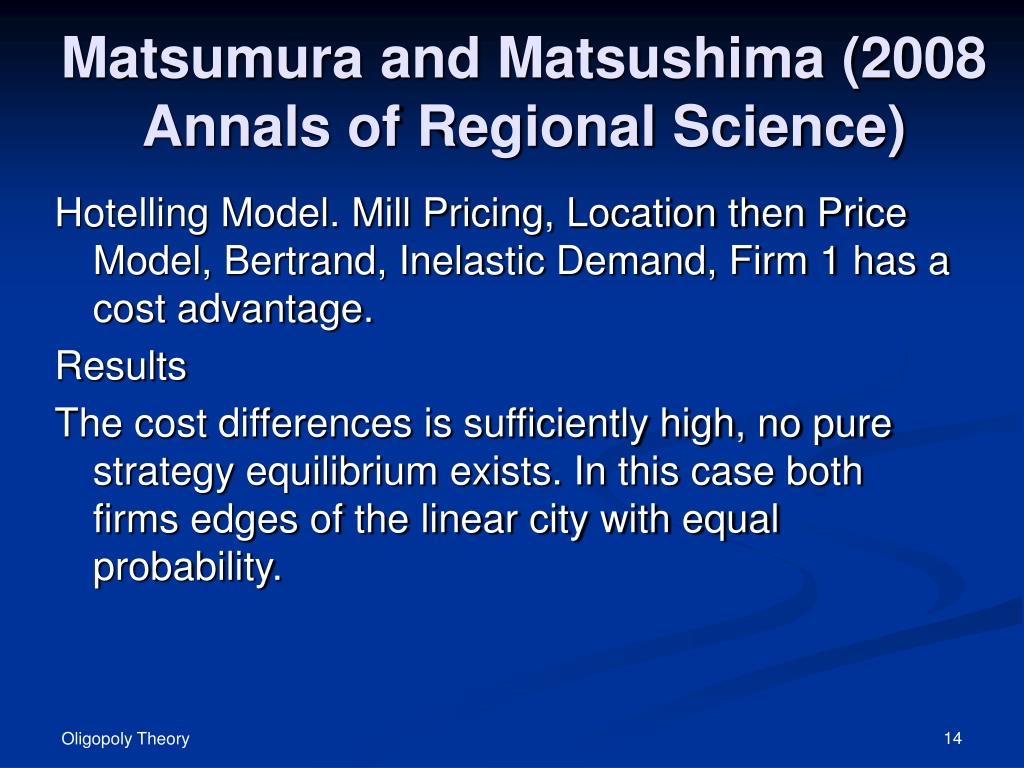 Matsumura and Matsushima (2008 Annals of Regional Science)

Hotelling Model. Mill Pricing, Location then Price Model, Bertrand, Inelastic Demand, Firm 1 has a cost advantage.

Results

The cost differences is sufficiently high, no pure strategy equilibrium exists. In this case both firms edges of the linear city with equal probability.

Oligopoly Theory

14